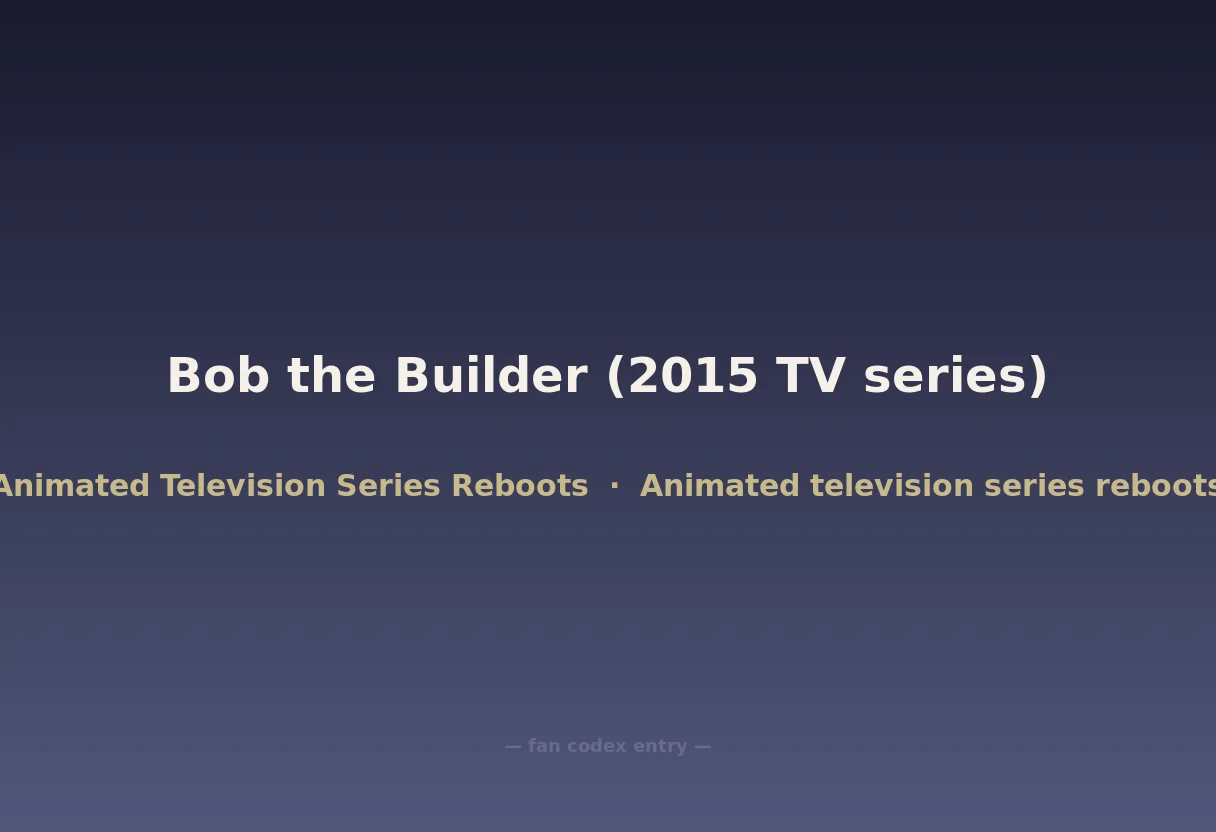 Bob the Builder (2015 TV series)

Animated Television Series Reboots · Animated television series reboots

— fan codex entry —